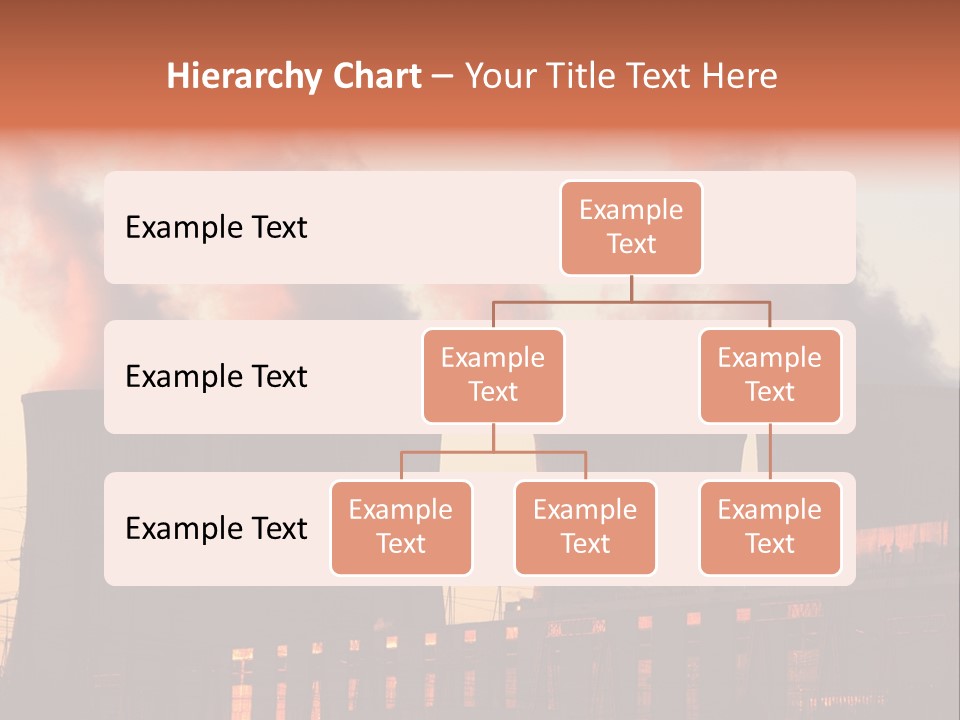 Hierarchy Chart – Your Title Text Here

Example Text

Example Text

Example Text

Example Text

Example Text

Example Text

Example Text

Example Text

Example Text